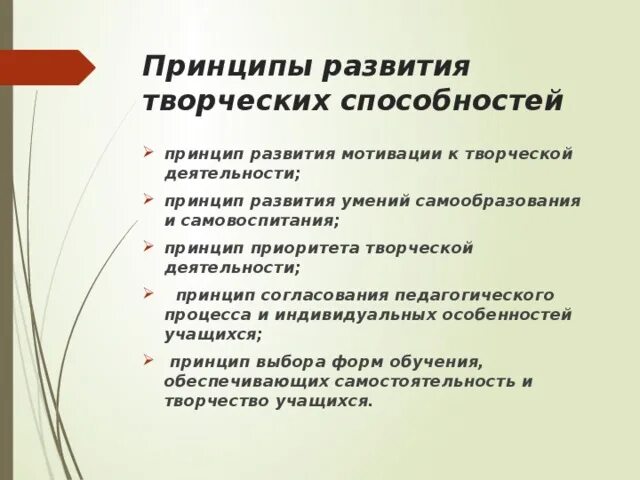 Принципы развития творческих способностей

➢ принцип развития мотивации к творческой деятельности;

➢ принцип развития умений самообразования и самовоспитания;

➢ принцип приоритета творческой деятельности;

➢ принцип согласования педагогического процесса и индивидуальных особенностей учащихся;

➢ принцип выбора форм обучения, обеспечивающих самостоятельность и творчество учащихся.